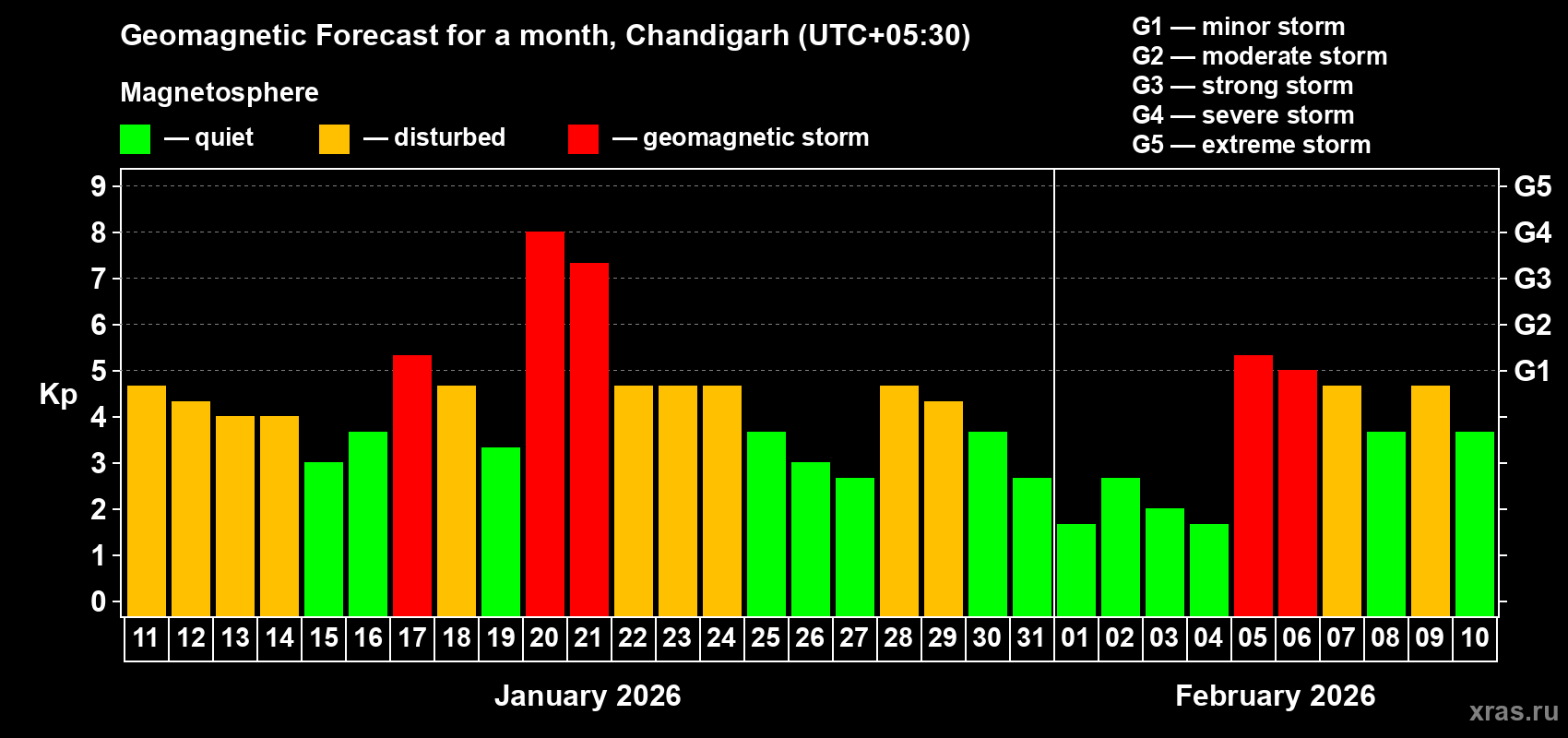 Geomagnetic Forecast for a month, Chandigarh (UTC+05:30)

G1 — minor storm
G2 — moderate storm
G3 — strong storm
G4 — severe storm
G5 — extreme storm

Magnetosphere

— quiet — disturbed — geomagnetic storm

Kp

9
8
7
6
5
4
3
2
1
0

G5
G4
G3
G2
G1

11 12 13 14 15 16 17 18 19 20 21 22 23 24 25 26 27 28 29 30 31 01 02 03 04 05 06 07 08 09 10

January 2026

February 2026

xras.ru